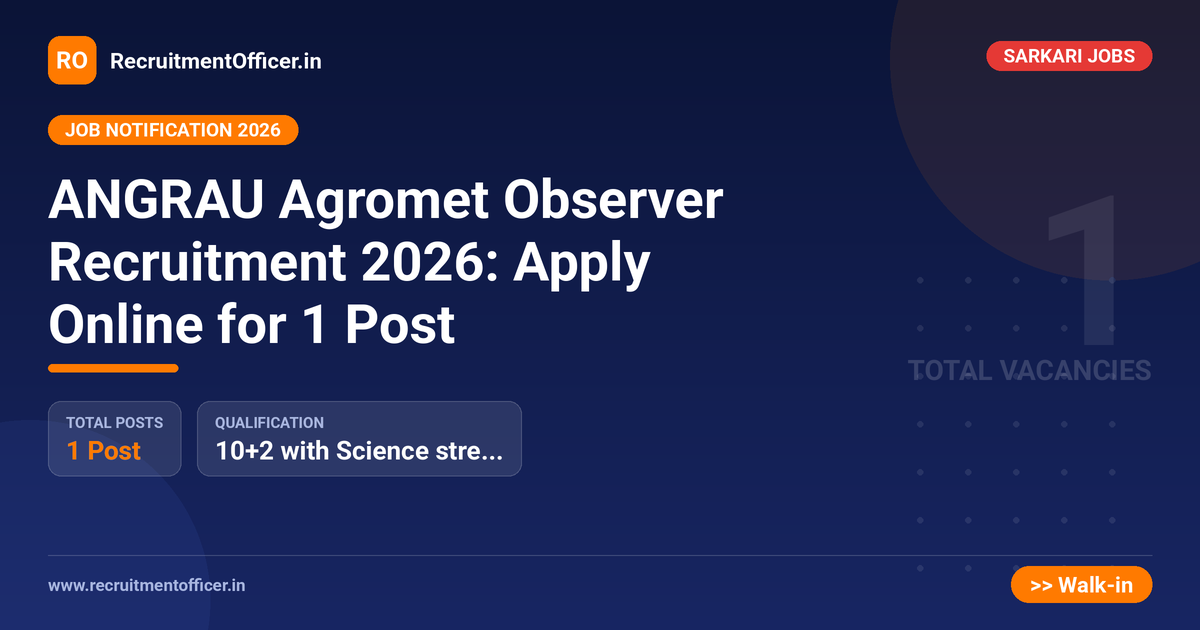 RO RecruitmentOfficer.in

SARKARI JOBS

JOB NOTIFICATION 2026

ANGRAU Agromet Observer Recruitment 2026: Apply Online for 1 Post

1
TOTAL VACANCIES

TOTAL POSTS
1 Post

QUALIFICATION
10+2 with Science stre...

www.recruitmentofficer.in

>> Walk-in